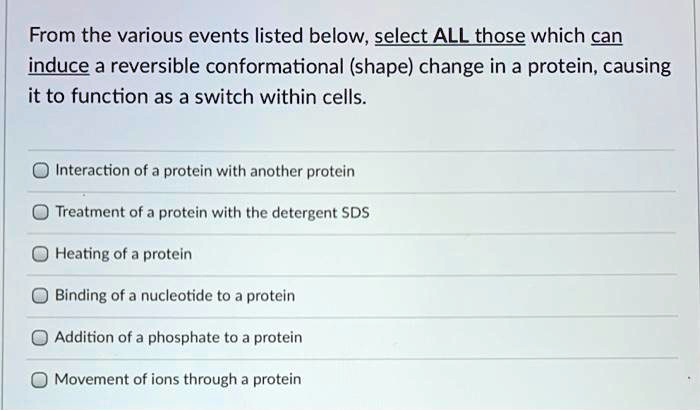 From the various events listed below, select ALL those which can induce a reversible conformational (shape) change in a protein, causing it to function as a switch within cells.

Interaction of a protein with another protein

Treatment of a protein with the detergent SDS

Heating of a protein

Binding of a nucleotide to a protein

Addition of a phosphate to a protein

Movement of ions through a protein